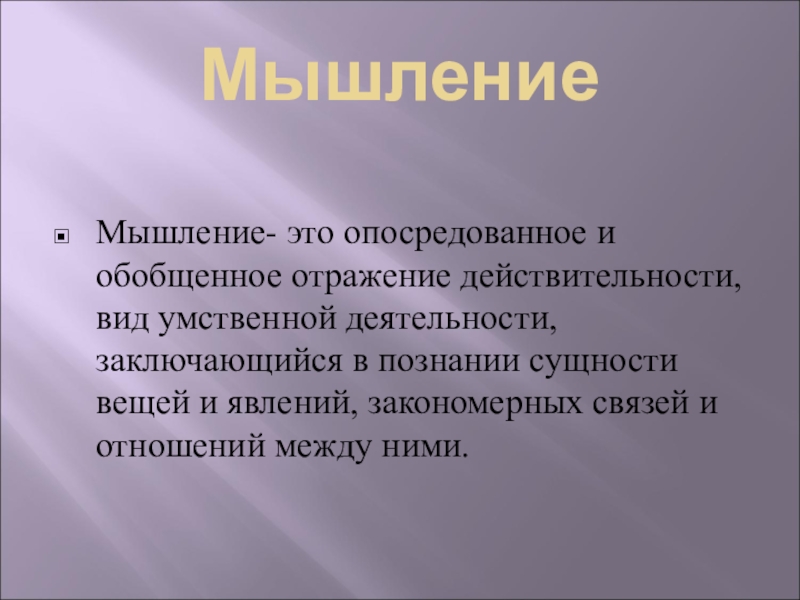 Мышление

Мышление- это опосредованное и обобщенное отражение действительности, вид умственной деятельности, заключающийся в познании сущности вещей и явлений, закономерных связей и отношений между ними.